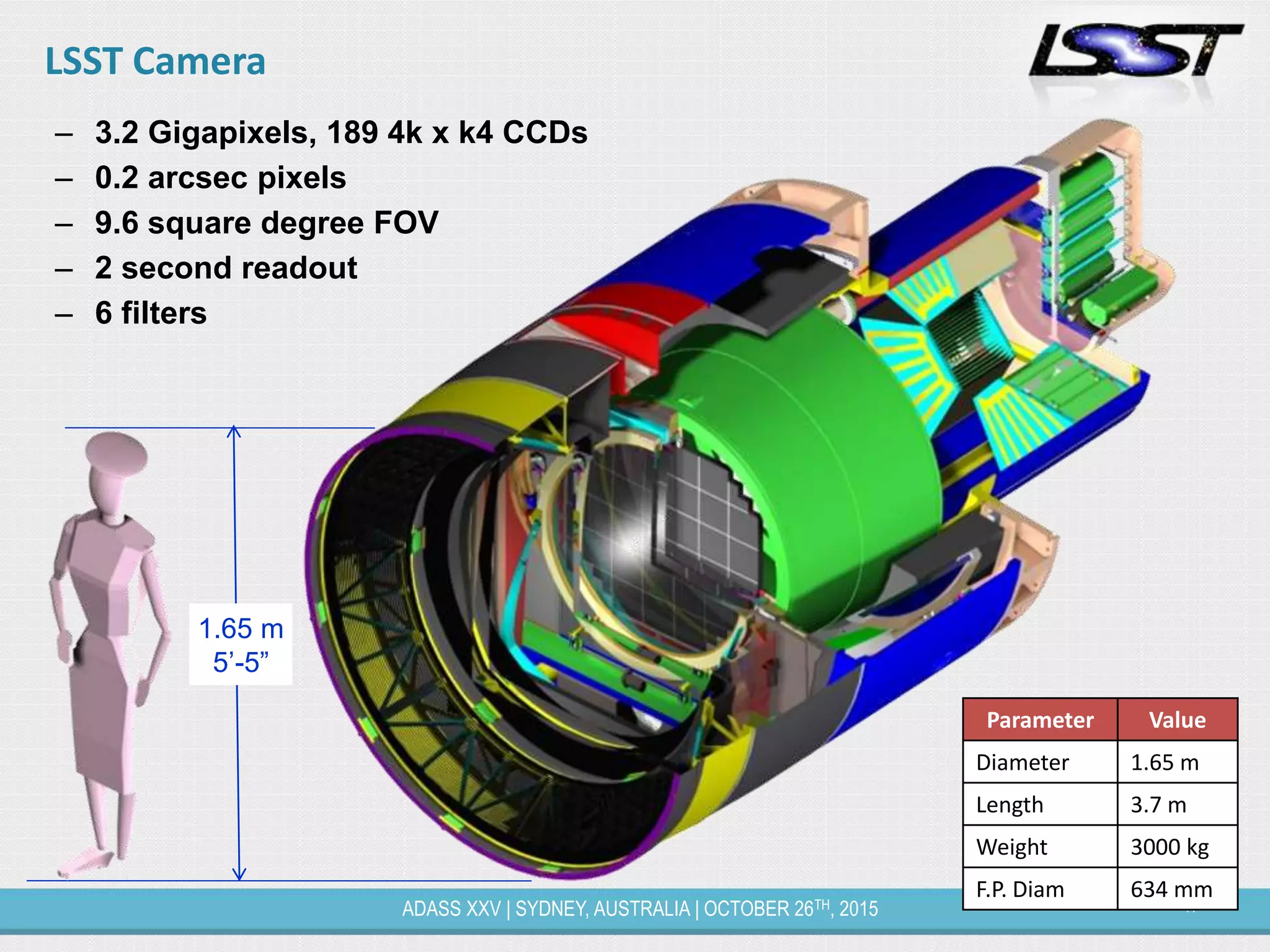 LSST Camera

LSST

– 3.2 Gigapixels, 189 4k x k4 CCDs
– 0.2 arcsec pixels
– 9.6 square degree FOV
– 2 second readout
– 6 filters

1.65 m
5’-5”

| Parameter | Value |
|---|---|
| Diameter | 1.65 m |
| Length | 3.7 m |
| Weight | 3000 kg |
| F.P. Diam | 634 mm |

ADASS XXV | SYDNEY, AUSTRALIA | OCTOBER 26$^{TH}$, 2015